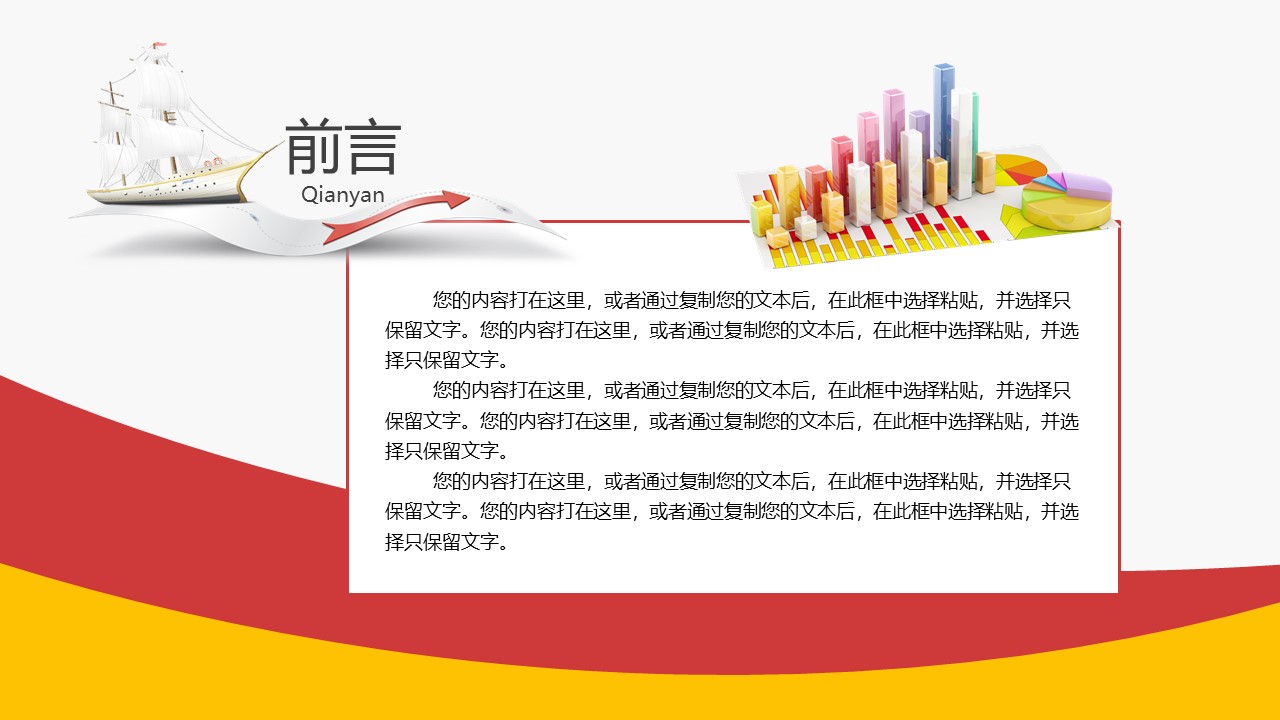 前言
Qianyan

您的内容打在这里，或者通过复制您的文本后，在此框中选择粘贴，并选择只保留文字。您的内容打在这里，或者通过复制您的文本后，在此框中选择粘贴，并选择只保留文字。

您的内容打在这里，或者通过复制您的文本后，在此框中选择粘贴，并选择只保留文字。您的内容打在这里，或者通过复制您的文本后，在此框中选择粘贴，并选择只保留文字。

您的内容打在这里，或者通过复制您的文本后，在此框中选择粘贴，并选择只保留文字。您的内容打在这里，或者通过复制您的文本后，在此框中选择粘贴，并选择只保留文字。